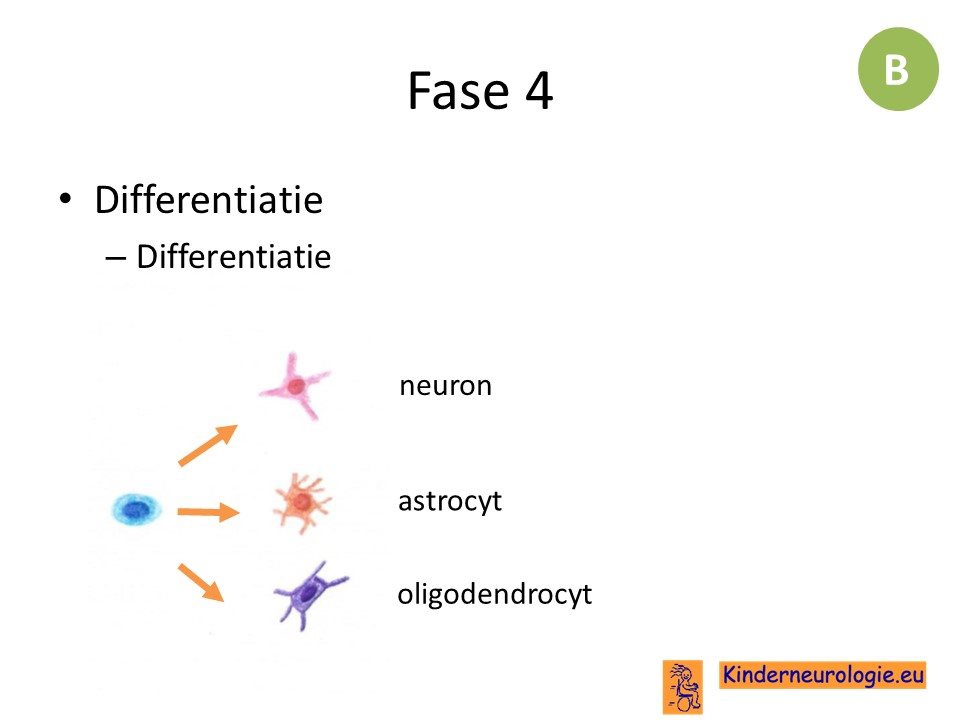 Fase 4

B

• Differentiatie
– Differentiatie

neuron

astrocyt

oligodendrocyt

Kinderneurologie.eu